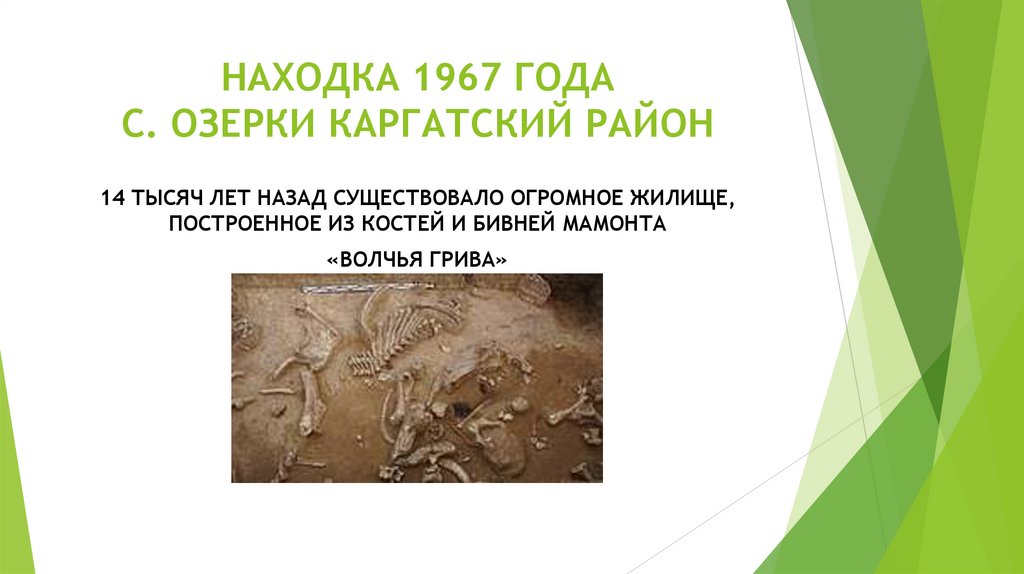 НАХОДКА 1967 ГОДА
С. ОЗЕРКИ КАРГАТСКИЙ РАЙОН

14 ТЫСЯЧ ЛЕТ НАЗАД СУЩЕСТВОВАЛО ОГРОМНОЕ ЖИЛИЩЕ, ПОСТРОЕННОЕ ИЗ КОСТЕЙ И БИВНЕЙ МАМОНТА

«ВОЛЧЬЯ ГРИВА»